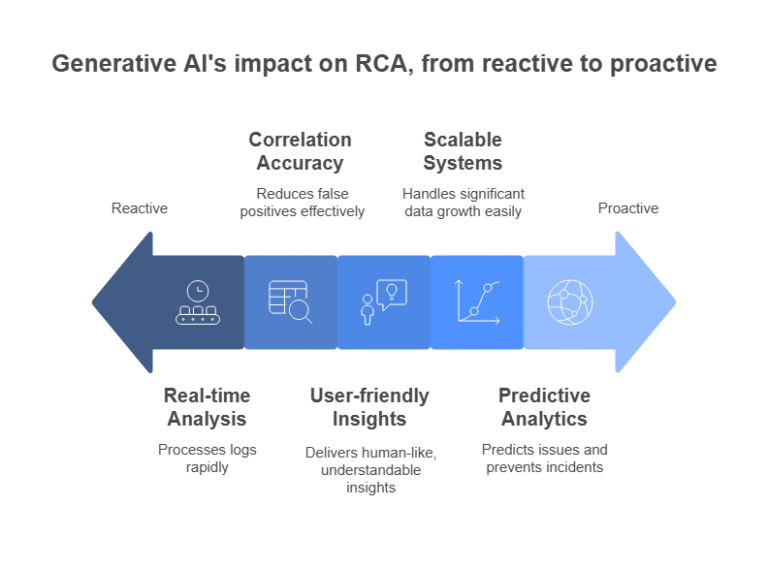 Generative AI's impact on RCA, from reactive to proactive

Reactive

Correlation Accuracy

Reduces false positives effectively

Scalable Systems

Handles significant data growth easily

Proactive

Real-time Analysis

Processes logs rapidly

User-friendly Insights

Delivers human-like, understandable insights

Predictive Analytics

Predicts issues and prevents incidents